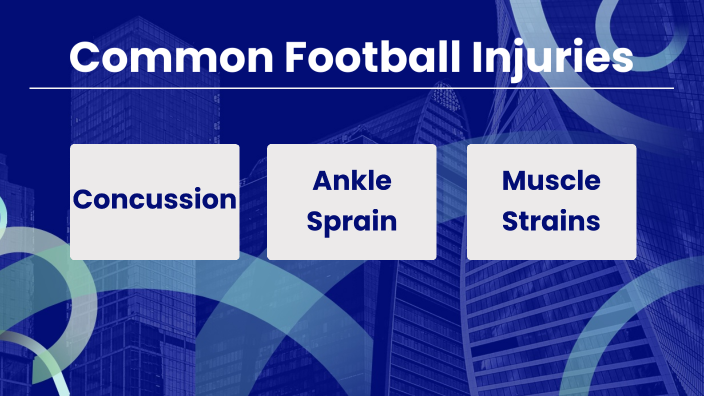 Common Football Injuries

Concussion

Ankle Sprain

Muscle Strains